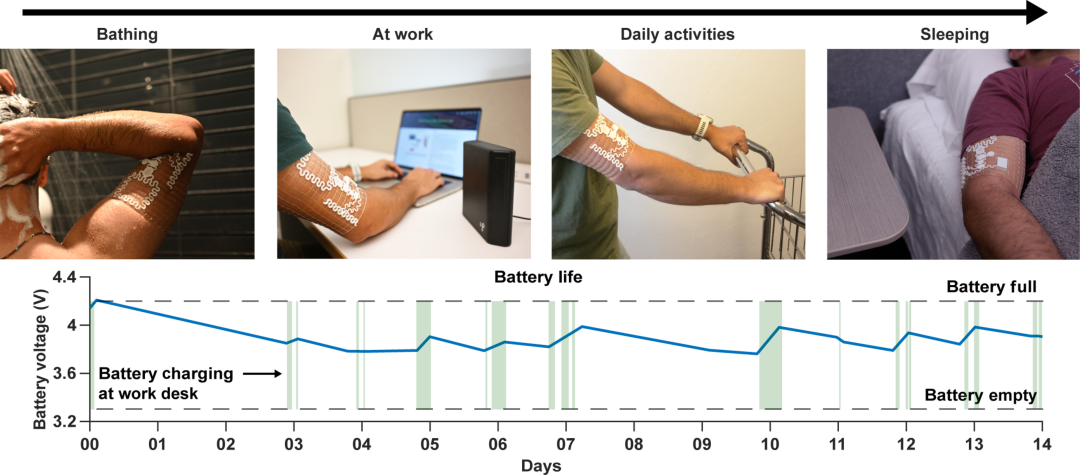 Bathing

At work

Daily activities

Sleeping

Battery life

Battery full

Battery charging at work desk

Battery empty

Battery voltage (V)

4.4

4

3.6

3.2

00 01 02 03 04 05 06 07 08 09 10 11 12 13 14

Days